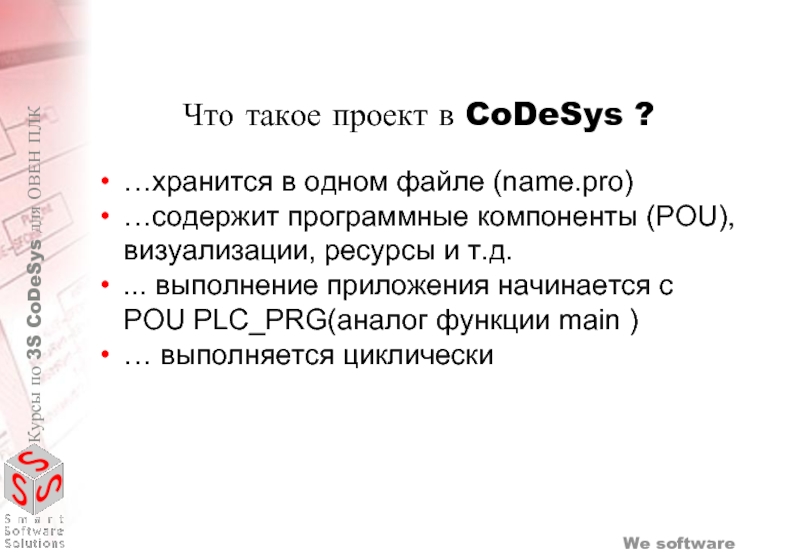 Курсы по 3S CoDeSys для ОВЕН ПЛК

Что такое проект в CoDeSys ?

• …хранится в одном файле (name.pro)
• …содержит программные компоненты (POU), визуализации, ресурсы и т.д.
• ... выполнение приложения начинается с POU PLC_PRG(аналог функции main )
• … выполняется циклически

Smart Software Solutions

We software